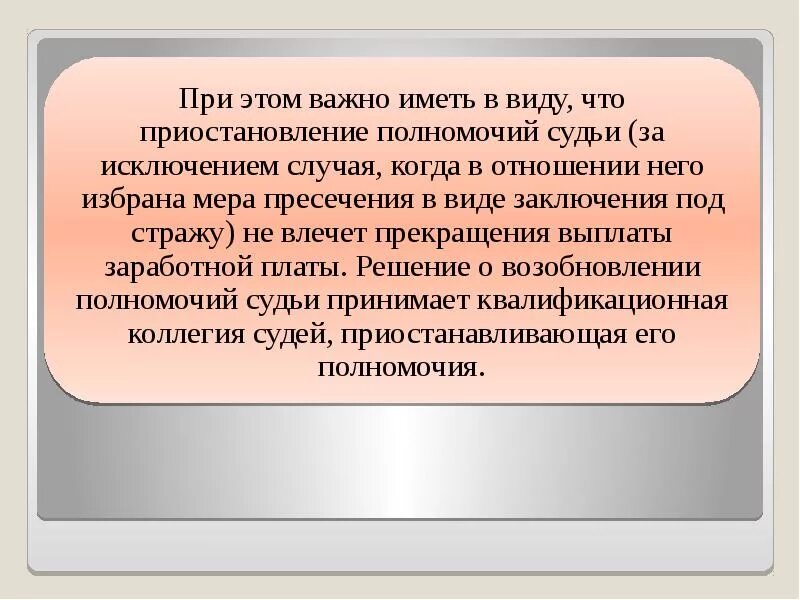 При этом важно иметь в виду, что приостановление полномочий судьи (за исключением случая, когда в отношении него избрана мера пресечения в виде заключения под стражу) не влечет прекращения выплаты заработной платы. Решение о возобновлении полномочий судьи принимает квалификационная коллегия судей, приостанавливающая его полномочия.